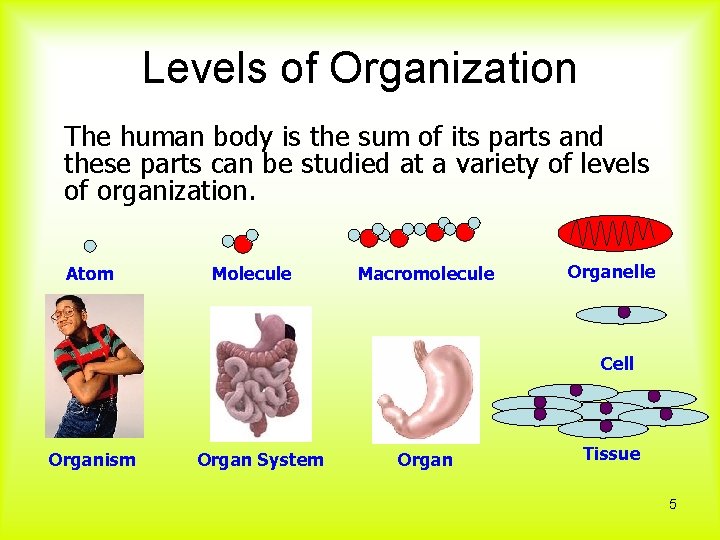 Levels of Organization

The human body is the sum of its parts and these parts can be studied at a variety of levels of organization.

Atom

Molecule

Macromolecule

Organelle

Cell

Organism

Organ System

Organ

Tissue

5